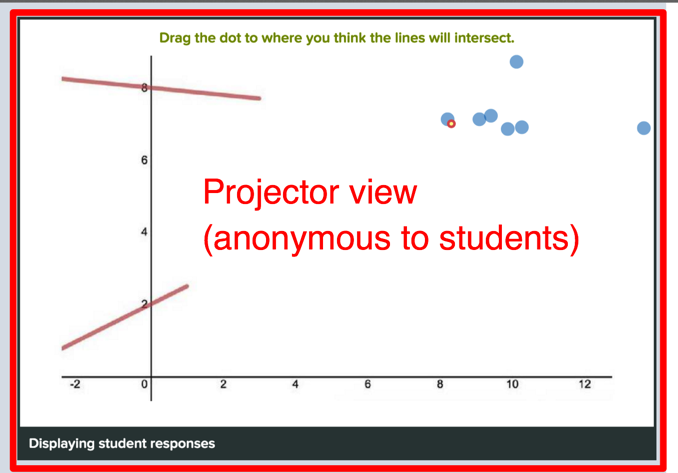 Drag the dot to where you think the lines will intersect.

8

6

4

2

-2

0

2

4

6

8

10

12

Projector view
(anonymous to students)

Displaying student responses